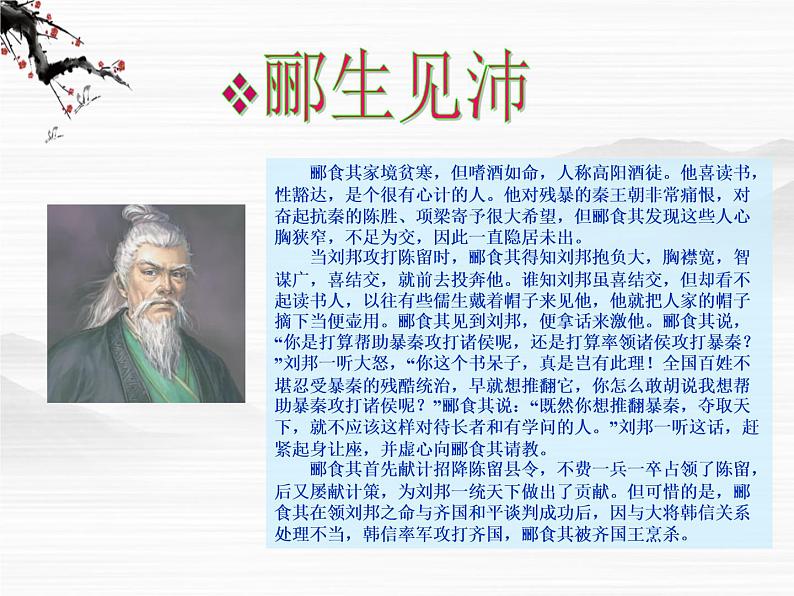 ❖郦生见沛

郦食其家境贫寒，但嗜酒如命，人称高阳酒徒。他喜读书，性豁达，是个很有心计的人。他对残暴的秦王朝非常痛恨，对奋起抗秦的陈胜、项梁寄予很大希望，但郦食其发现这些人心胸狭窄，不足为交，因此一直隐居未出。

当刘邦攻打陈留时，郦食其得知刘邦抱负大，胸襟宽，智谋广，喜结交，就前去投奔他。谁知刘邦虽喜结交，但却看不起读书人，以往有些儒生戴着帽子来见他，他就把人家的帽子摘下当便壶用。郦食其见到刘邦，便拿话来激他。郦食其说，“你是打算帮助暴秦攻打诸侯呢，还是打算率领诸侯攻打暴秦？”刘邦一听大怒，“你这个书呆子，真是岂有此理！全国百姓不堪忍受暴秦的残酷统治，早就想推翻它，你怎么敢胡说我想帮助暴秦攻打诸侯呢？”郦食其说：“既然你想推翻暴秦，夺取天下，就不应该这样对待长者和有学问的人。”刘邦一听这话，赶紧起身让座，并虚心向郦食其请教。

郦食其首先献计招降陈留县令，不费一兵一卒占领了陈留，后又屡献计策，为刘邦一统天下做出了贡献。但可惜的是，郦食其在领刘邦之命与齐国和平谈判成功后，因与大将韩信关系处理不当，韩信率军攻打齐国，郦食其被齐国王烹杀。